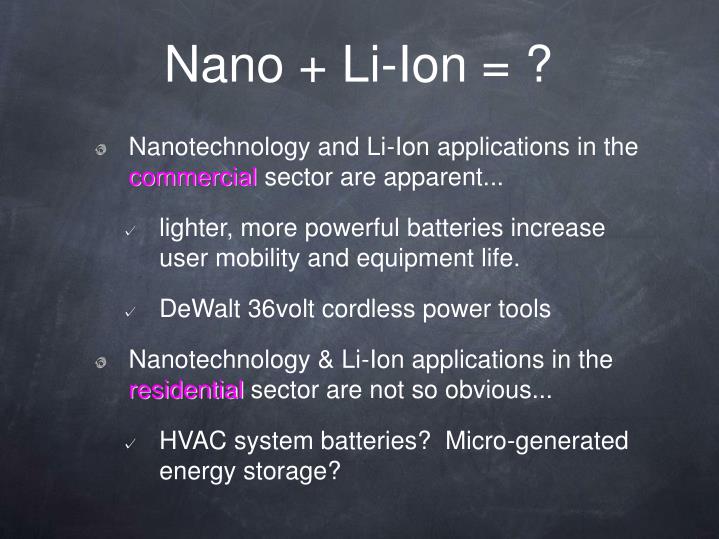 Nano + Li-Ion = ?

Nanotechnology and Li-Ion applications in the commercial sector are apparent...

✓ lighter, more powerful batteries increase user mobility and equipment life.

✓ DeWalt 36volt cordless power tools

Nanotechnology & Li-Ion applications in the residential sector are not so obvious...

✓ HVAC system batteries? Micro-generated energy storage?